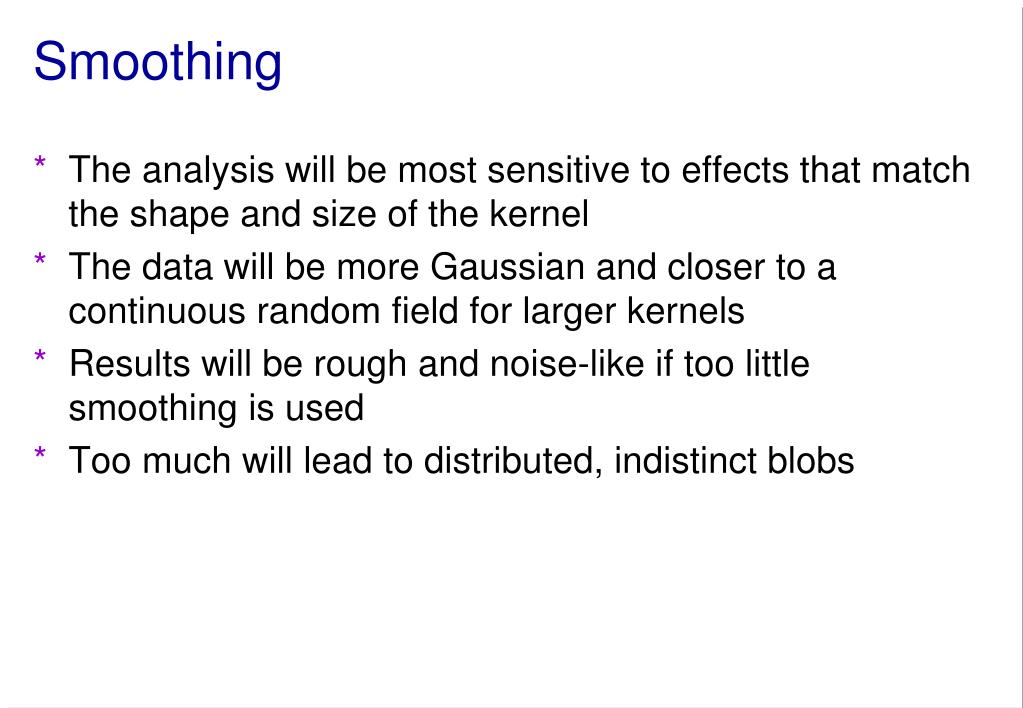 Smoothing

* The analysis will be most sensitive to effects that match the shape and size of the kernel
* The data will be more Gaussian and closer to a continuous random field for larger kernels
* Results will be rough and noise-like if too little smoothing is used
* Too much will lead to distributed, indistinct blobs